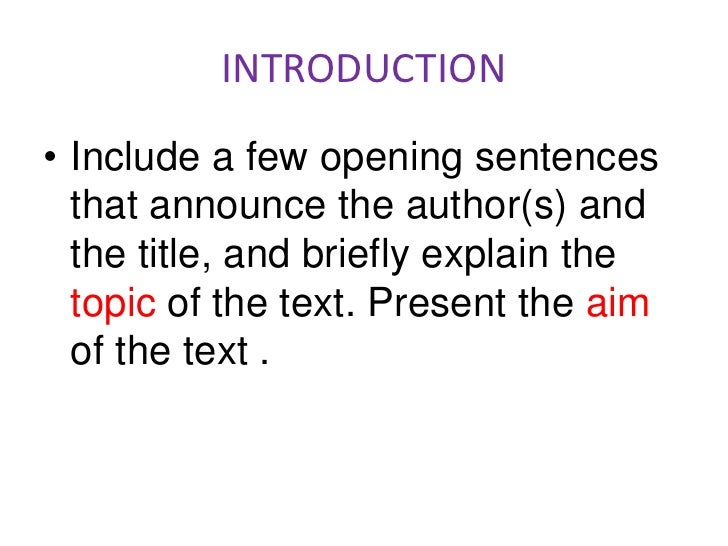 INTRODUCTION

• Include a few opening sentences that announce the author(s) and the title, and briefly explain the topic of the text. Present the aim of the text .